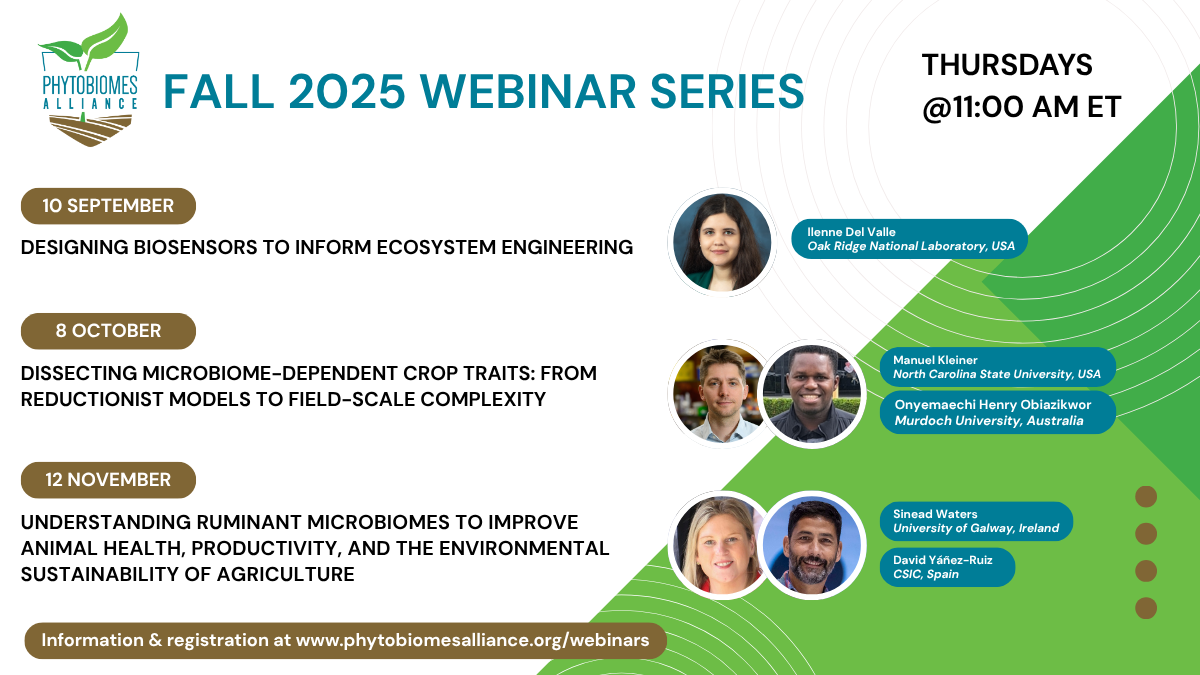 PHYTOBIOMES ALLIANCE

FALL 2025 WEBINAR SERIES

THURSDAYS @11:00 AM ET

10 SEPTEMBER

DESIGNING BIOSENSORS TO INFORM ECOSYSTEM ENGINEERING

Ilenne Del Valle
Oak Ridge National Laboratory, USA

8 OCTOBER

DISSECTING MICROBIOME-DEPENDENT CROP TRAITS: FROM REDUCTIONIST MODELS TO FIELD-SCALE COMPLEXITY

Manuel Kleiner
North Carolina State University, USA

Onyemaechi Henry Obiazikwor
Murdoch University, Australia

12 NOVEMBER

UNDERSTANDING RUMINANT MICROBIOMES TO IMPROVE ANIMAL HEALTH, PRODUCTIVITY, AND THE ENVIRONMENTAL SUSTAINABILITY OF AGRICULTURE

Sinead Waters
University of Galway, Ireland

David Yáñez-Ruiz
CSIC, Spain

Information & registration at www.phytobiomesalliance.org/webinars